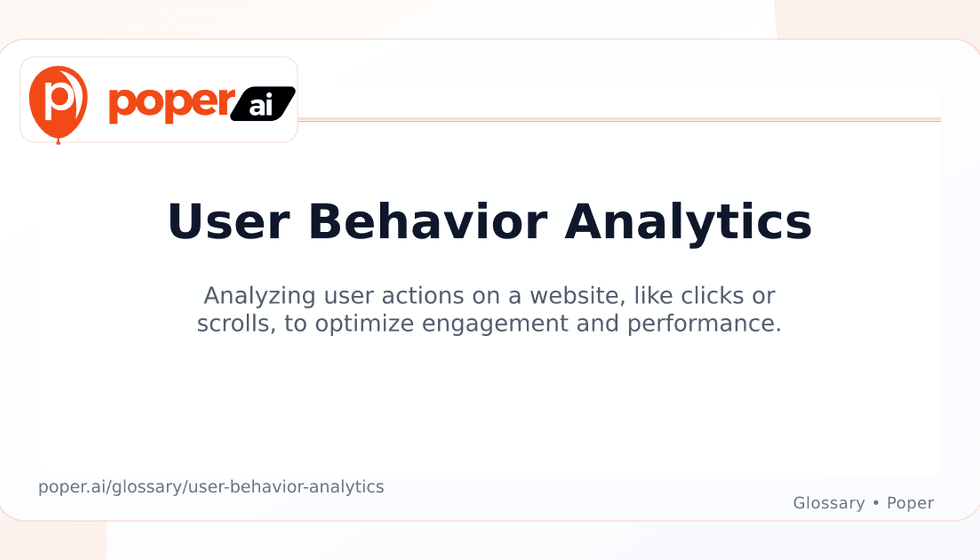 poper ai

User Behavior Analytics

Analyzing user actions on a website, like clicks or scrolls, to optimize engagement and performance.

poper.ai/glossary/user-behavior-analytics

Glossary • Poper